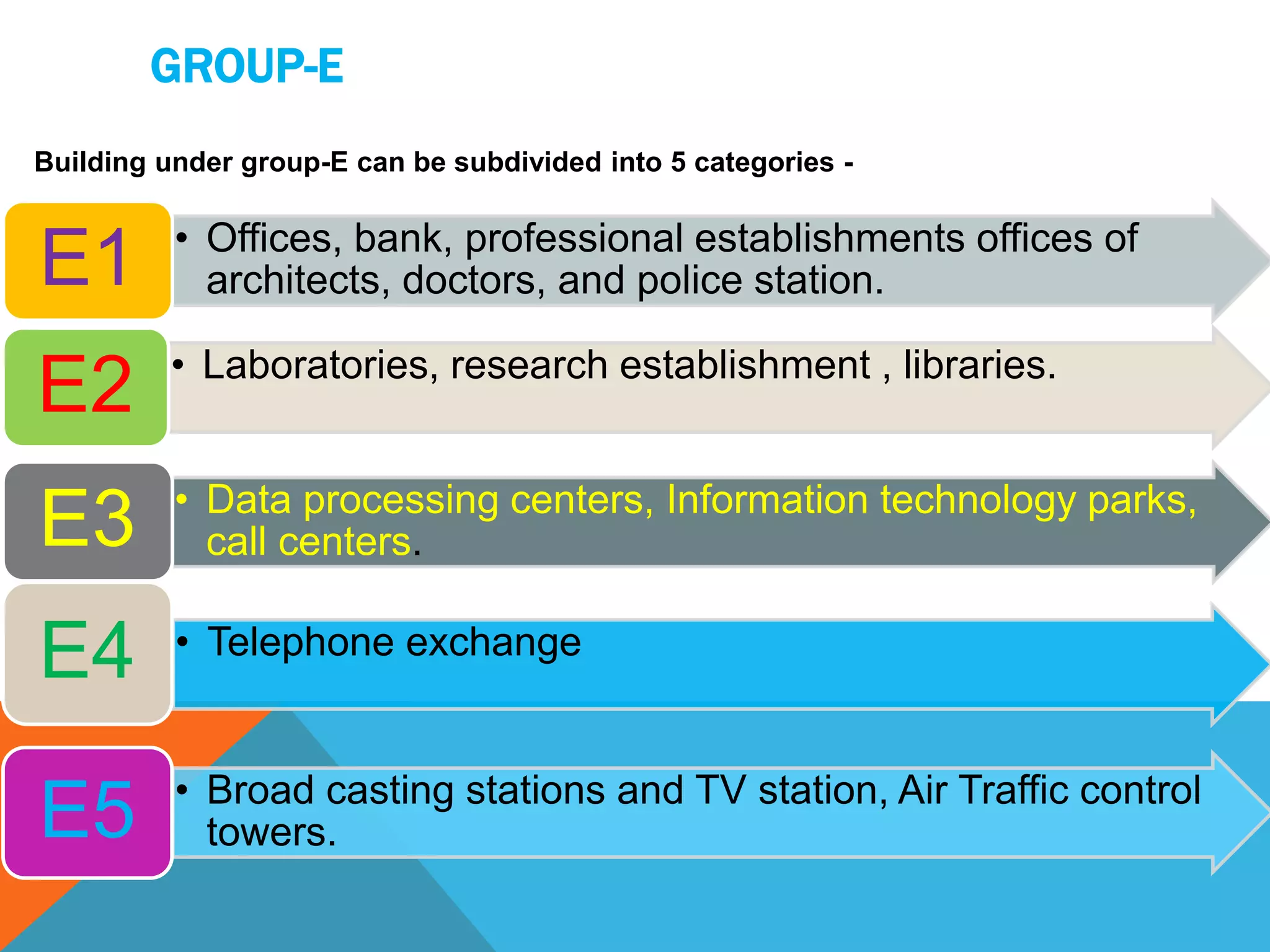 GROUP-E

Building under group-E can be subdivided into 5 categories -

E1
• Offices, bank, professional establishments offices of architects, doctors, and police station.

E2
• Laboratories, research establishment , libraries.

E3
• Data processing centers, Information technology parks, call centers.

E4
• Telephone exchange

E5
• Broad casting stations and TV station, Air Traffic control towers.